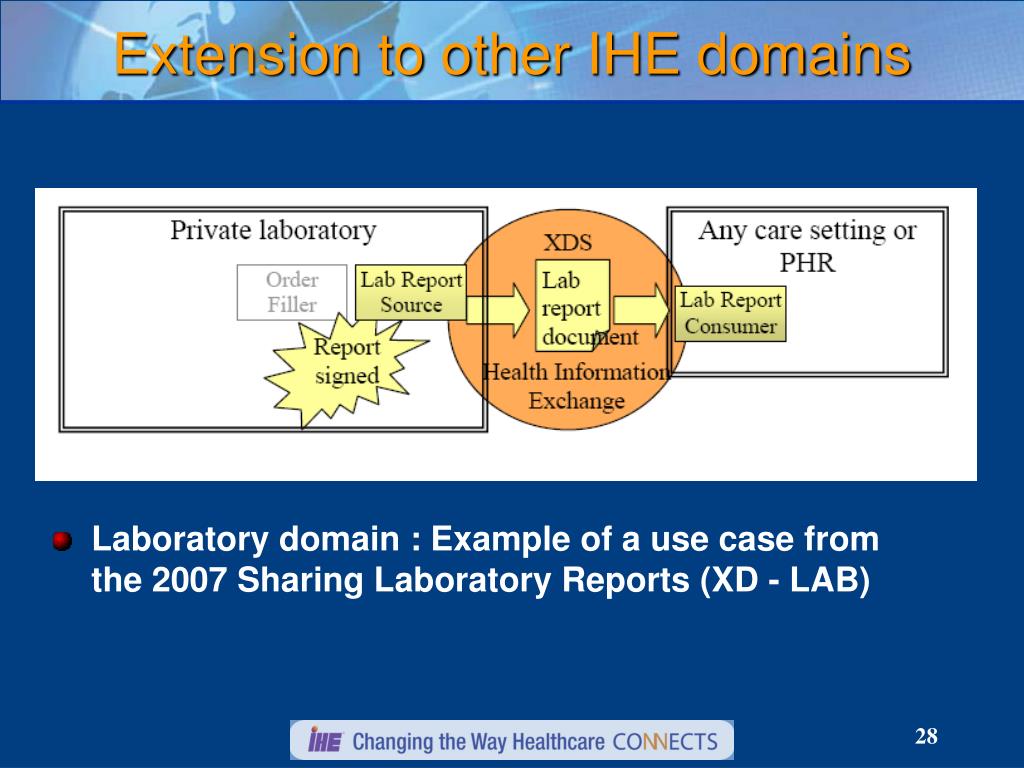 Extension to other IHE domains

Private laboratory

Order Filler

Lab Report Source

Report signed

XDS

Lab report document

Health Information Exchange

Any care setting or PHR

Lab Report Consumer

Laboratory domain : Example of a use case from the 2007 Sharing Laboratory Reports (XD - LAB)

IHE Changing the Way Healthcare CONNECTS

28